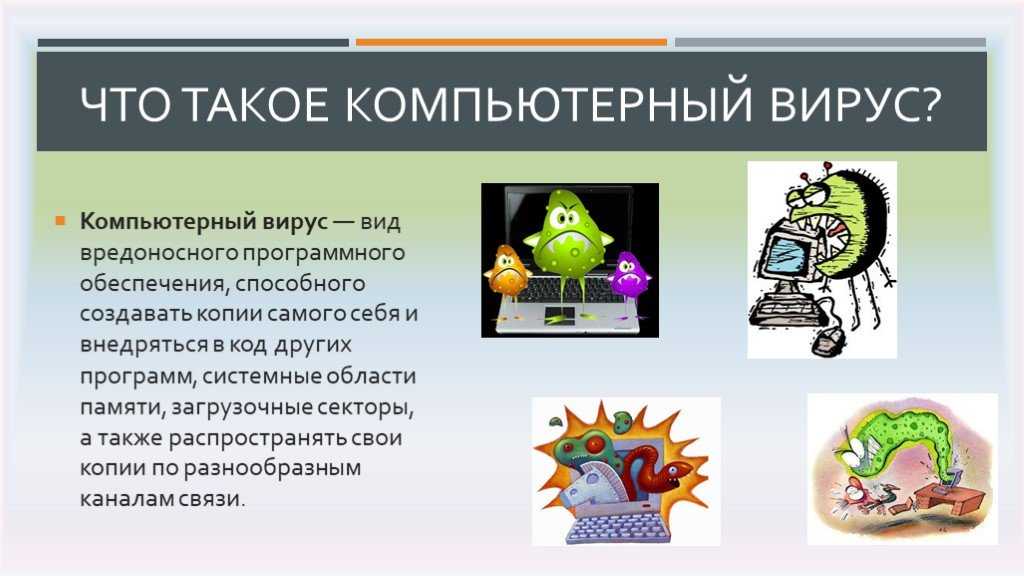 ЧТО ТАКОЕ КОМПЬЮТЕРНЫЙ ВИРУС?

Компьютерный вирус — вид вредоносного программного обеспечения, способного создавать копии самого себя и внедряться в код других программ, системные области памяти, загрузочные секторы, а также распространять свои копии по разнообразным каналам связи.